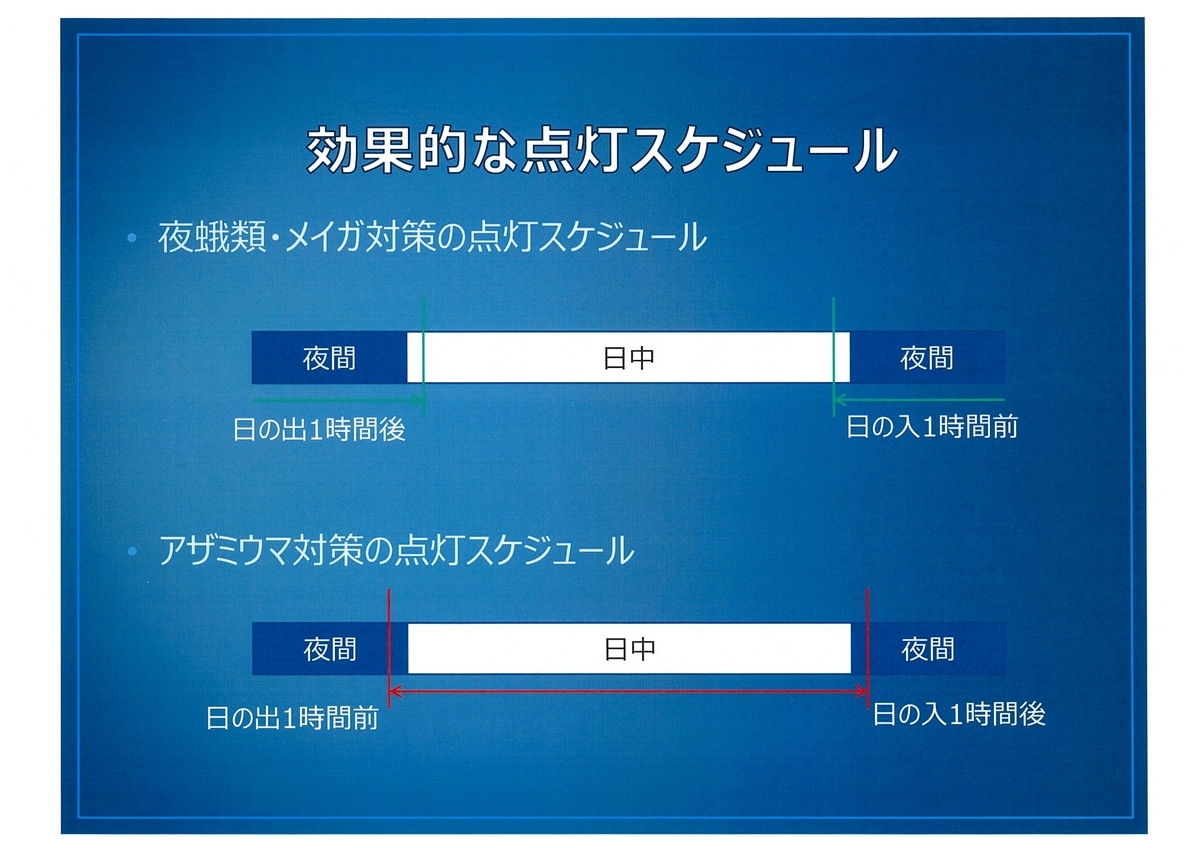 効果的な点灯スケジュール

• 夜蛾類・メイガ対策の点灯スケジュール

夜間 日中 夜間

日の出1時間後 日の入1時間前

• アザミウマ対策の点灯スケジュール

夜間 日中 夜間

日の出1時間前 日の入1時間後